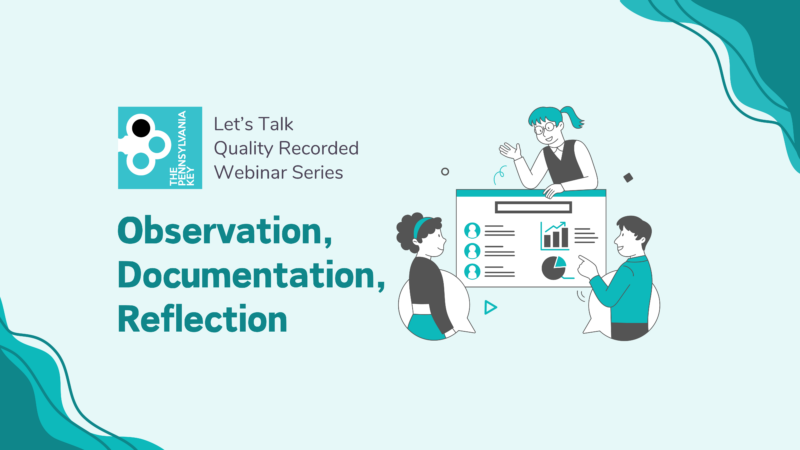 THE PENNSYLVANIA KEY

Let's Talk Quality Recorded Webinar Series

Observation, Documentation, Reflection